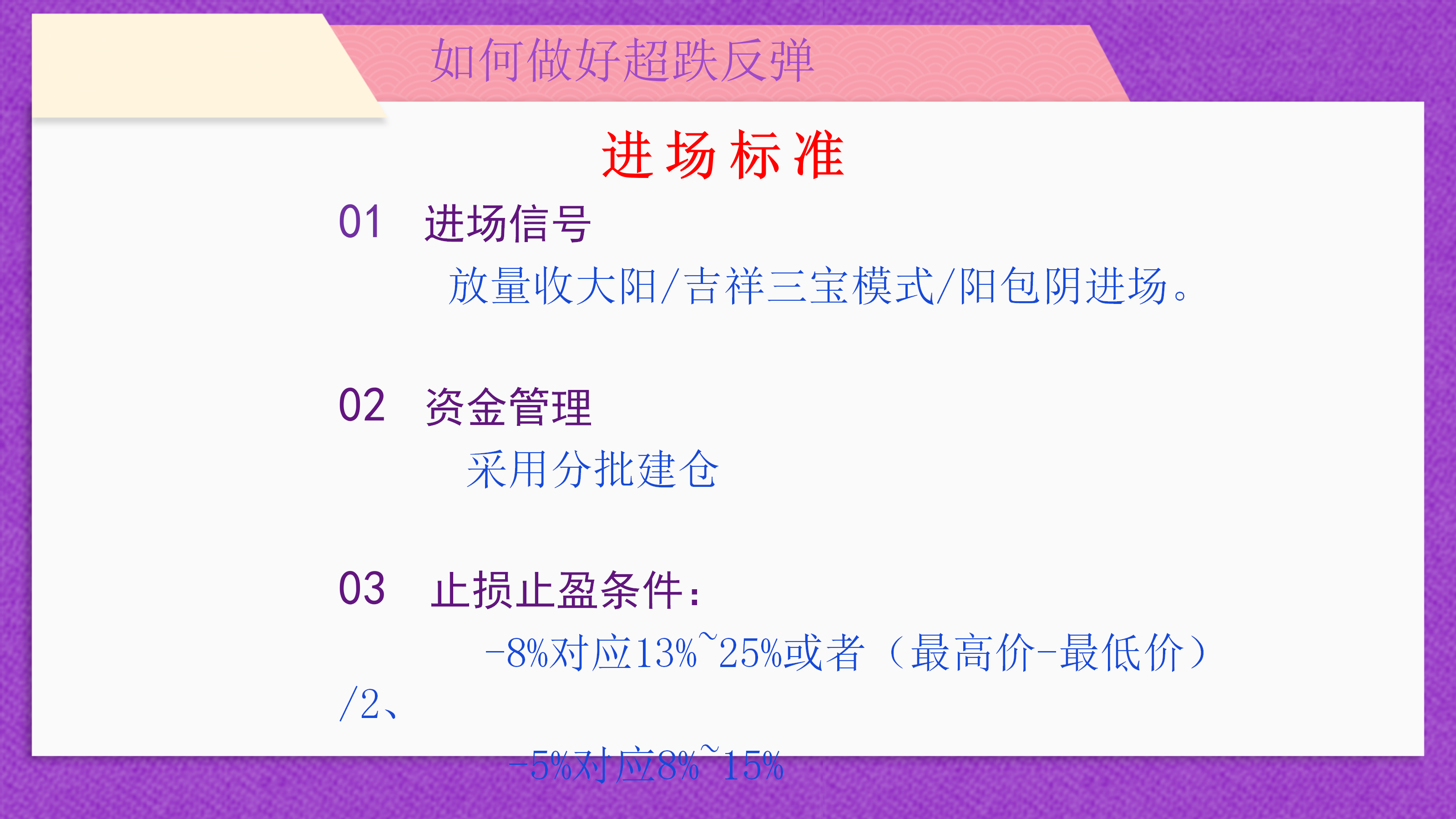 如何做好超跌反弹

进场标准

01 进场信号

放量收大阳/吉祥三宝模式/阳包阴进场。

02 资金管理

采用分批建仓

03 止损止盈条件：

-8%对应13%~25%或者（最高价-最低价）/2、

-5%对应8%~15%